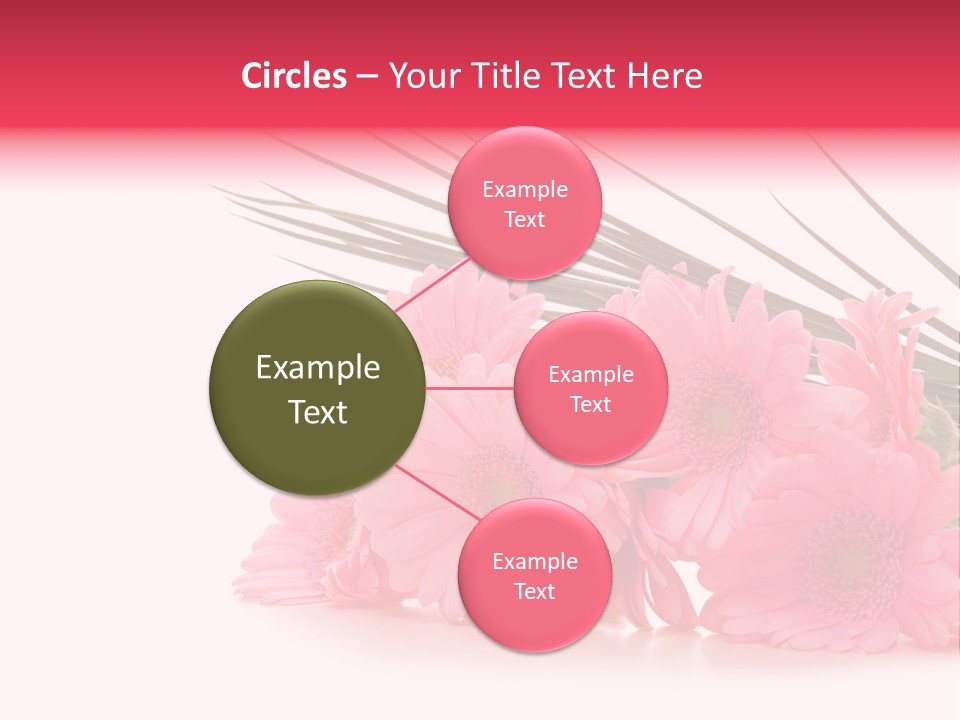 Circles – Your Title Text Here

Example Text

Example Text

Example Text

Example Text